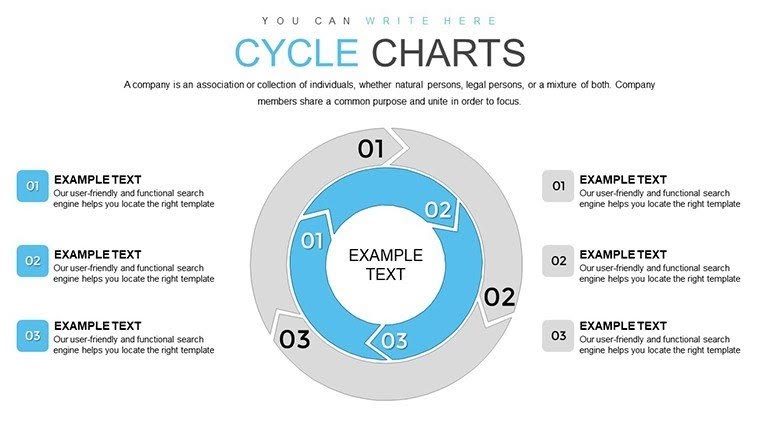 YOU CAN WRITE HERE

CYCLE CHARTS

A company is an association or collection of individuals, whether natural persons, legal persons, or a mixture of both. Company members share a common purpose and unite in order to focus.

01
EXAMPLE TEXT
Our user-friendly and functional search engine helps you locate the right template

02
EXAMPLE TEXT
Our user-friendly and functional search engine helps you locate the right template

03
EXAMPLE TEXT
Our user-friendly and functional search engine helps you locate the right template

01

02

01

EXAMPLE TEXT

02

03

03

01
EXAMPLE TEXT
Our user-friendly and functional search engine helps you locate the right template

02
EXAMPLE TEXT
Our user-friendly and functional search engine helps you locate the right template

03
EXAMPLE TEXT
Our user-friendly and functional search engine helps you locate the right template